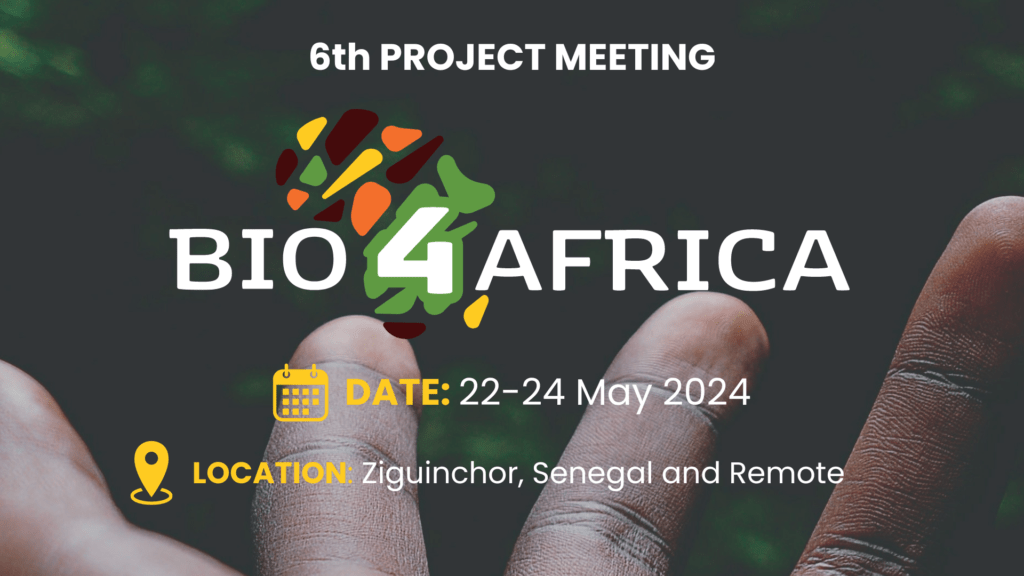 6th PROJECT MEETING

BIO4AFRICA

DATE: 22-24 May 2024

LOCATION: Ziguinchor, Senegal and Remote